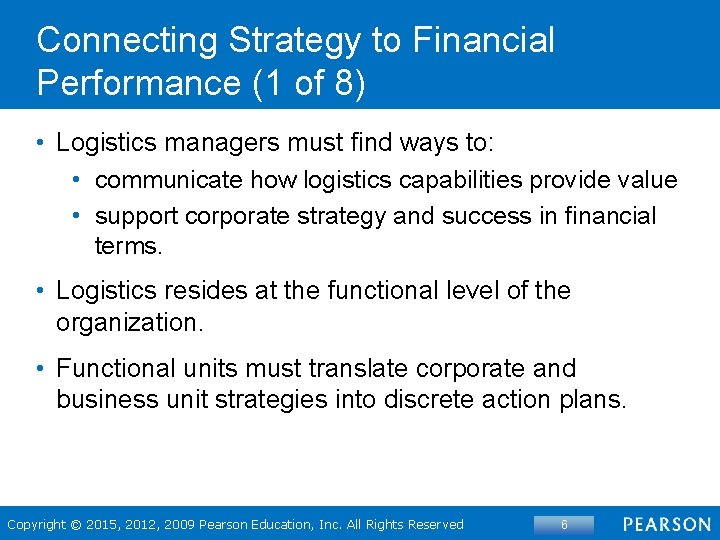 Connecting Strategy to Financial Performance (1 of 8)

• Logistics managers must find ways to:
 • communicate how logistics capabilities provide value
 • support corporate strategy and success in financial terms.

• Logistics resides at the functional level of the organization.

• Functional units must translate corporate and business unit strategies into discrete action plans.

Copyright © 2015, 2012, 2009 Pearson Education, Inc. All Rights Reserved

6

PEARSON